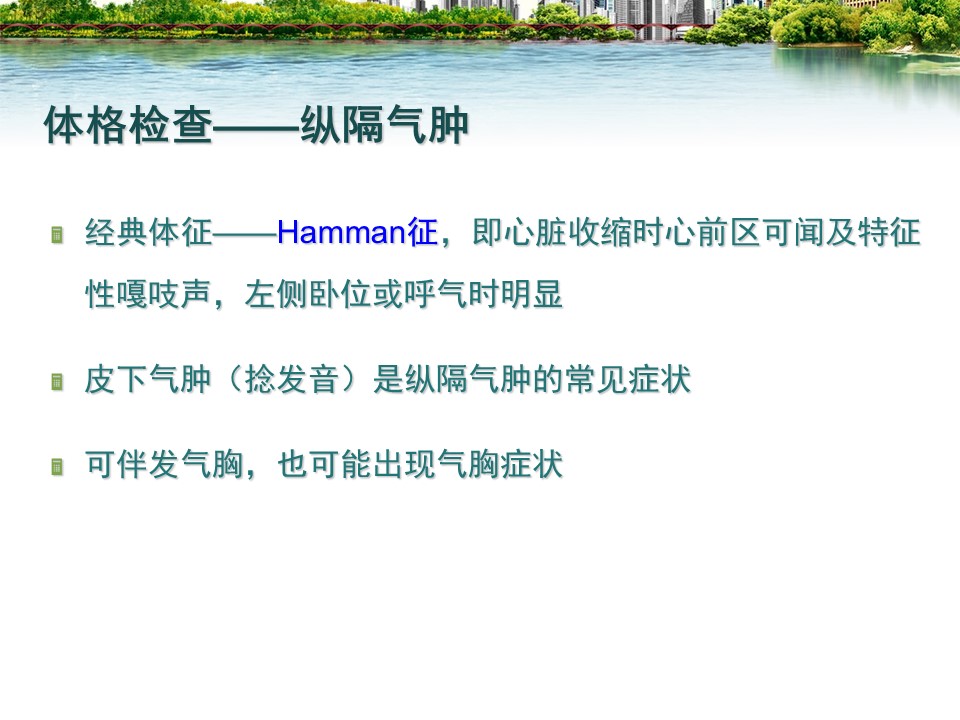 体格检查——纵隔气肿

经典体征——Hamman征，即心脏收缩时心前区可闻及特征性嘎吱声，左侧卧位或呼气时明显

皮下气肿（捻发音）是纵隔气肿的常见症状

可伴发气胸，也可能出现气胸症状